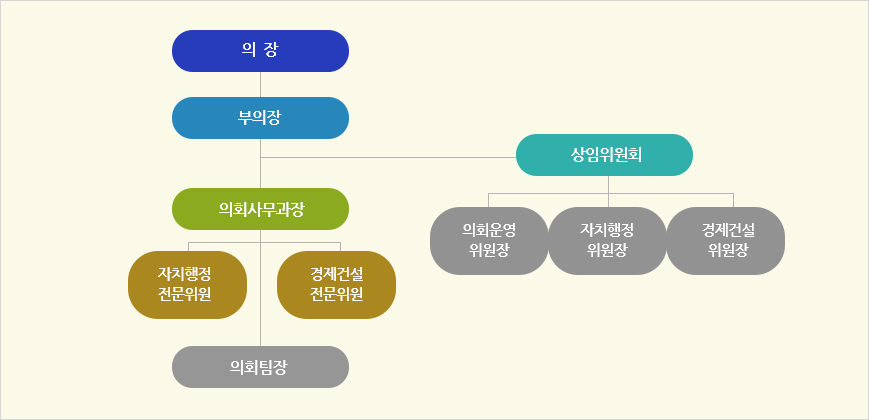 의 장

부의장

상임위원회

의회사무과장

의회운영 위원장

자치행정 위원장

경제건설 위원장

자치행정 전문위원

경제건설 전문위원

의회팀장